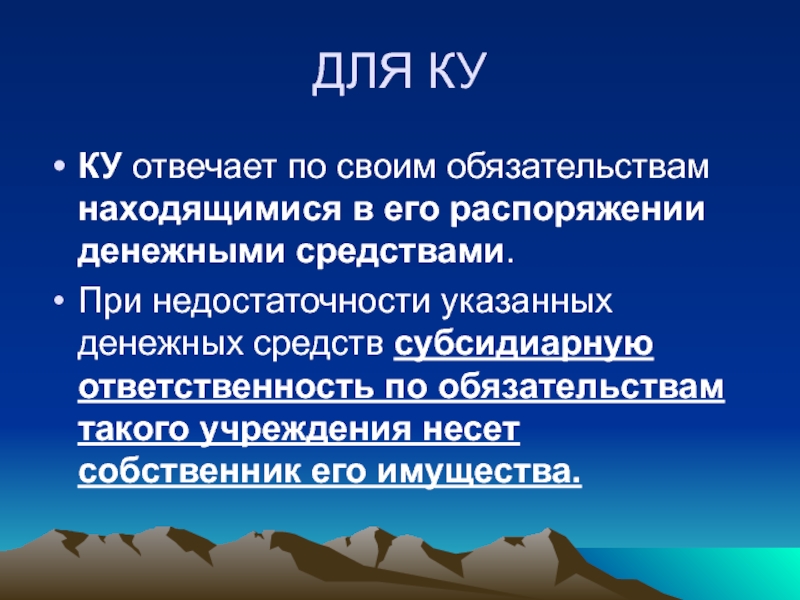 ДЛЯ КУ

• КУ отвечает по своим обязательствам находящимися в его распоряжении денежными средствами.

• При недостаточности указанных денежных средств субсидиарную ответственность по обязательствам такого учреждения несет собственник его имущества.